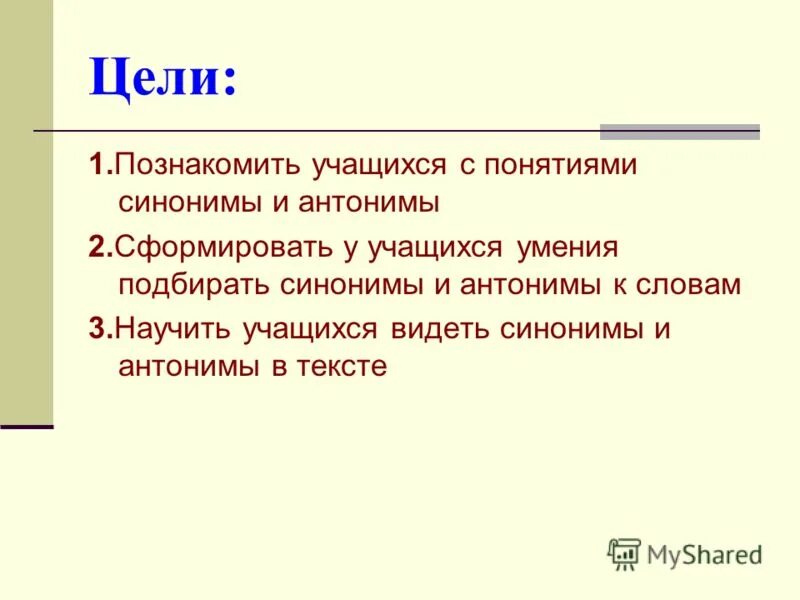 Цели:

1.Познакомить учащихся с понятиями синонимы и антонимы

2.Сформировать у учащихся умения подбирать синонимы и антонимы к словам

3.Научить учащихся видеть синонимы и антонимы в тексте

MyShared